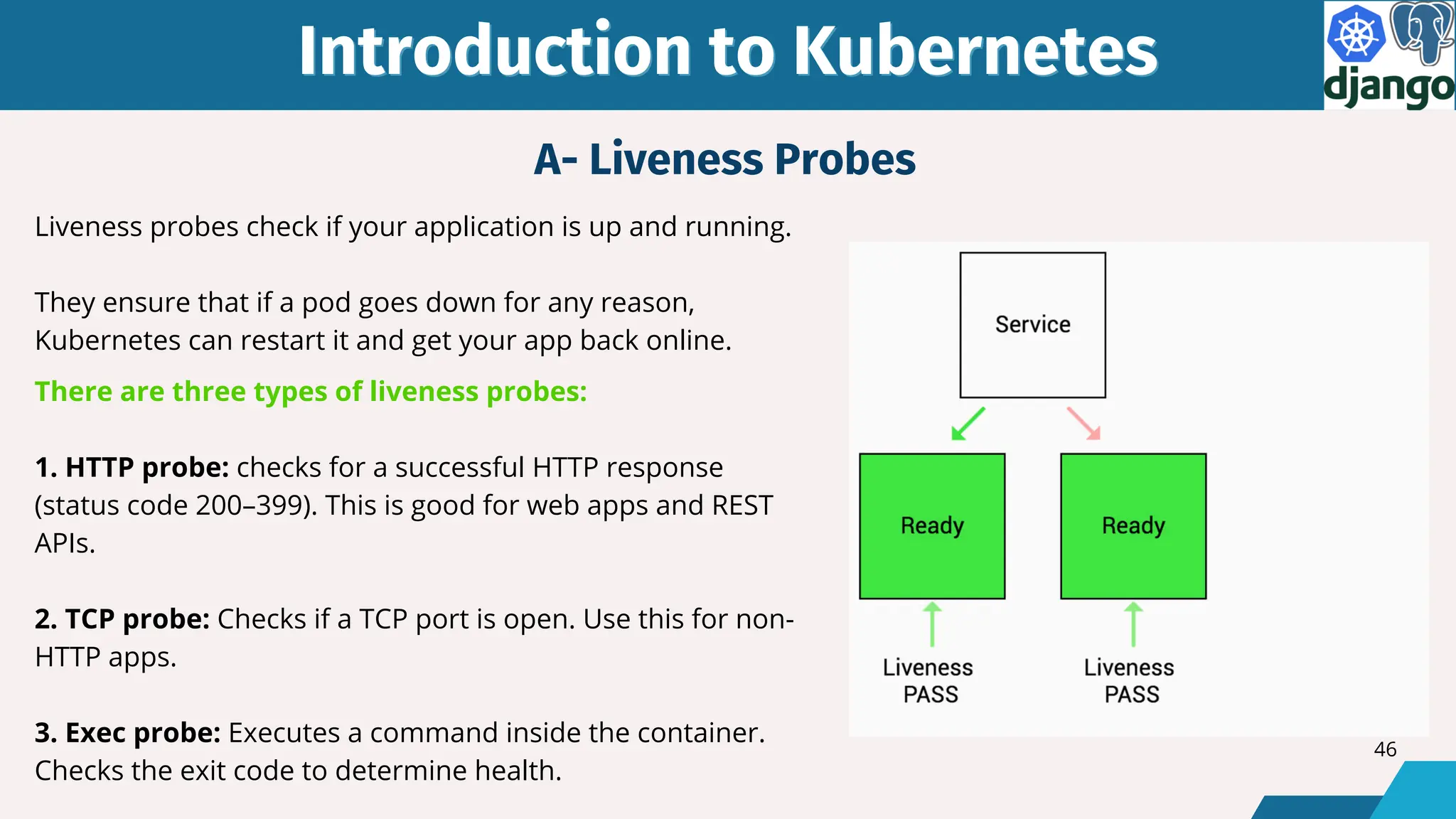 Introduction to Kubernetes

django

A- Liveness Probes

Liveness probes check if your application is up and running.

They ensure that if a pod goes down for any reason, Kubernetes can restart it and get your app back online.

There are three types of liveness probes:

1. HTTP probe: checks for a successful HTTP response (status code 200–399). This is good for web apps and REST APIs.

2. TCP probe: Checks if a TCP port is open. Use this for non-HTTP apps.

3. Exec probe: Executes a command inside the container. Checks the exit code to determine health.

Service

Ready

Ready

Liveness PASS

Liveness PASS

46